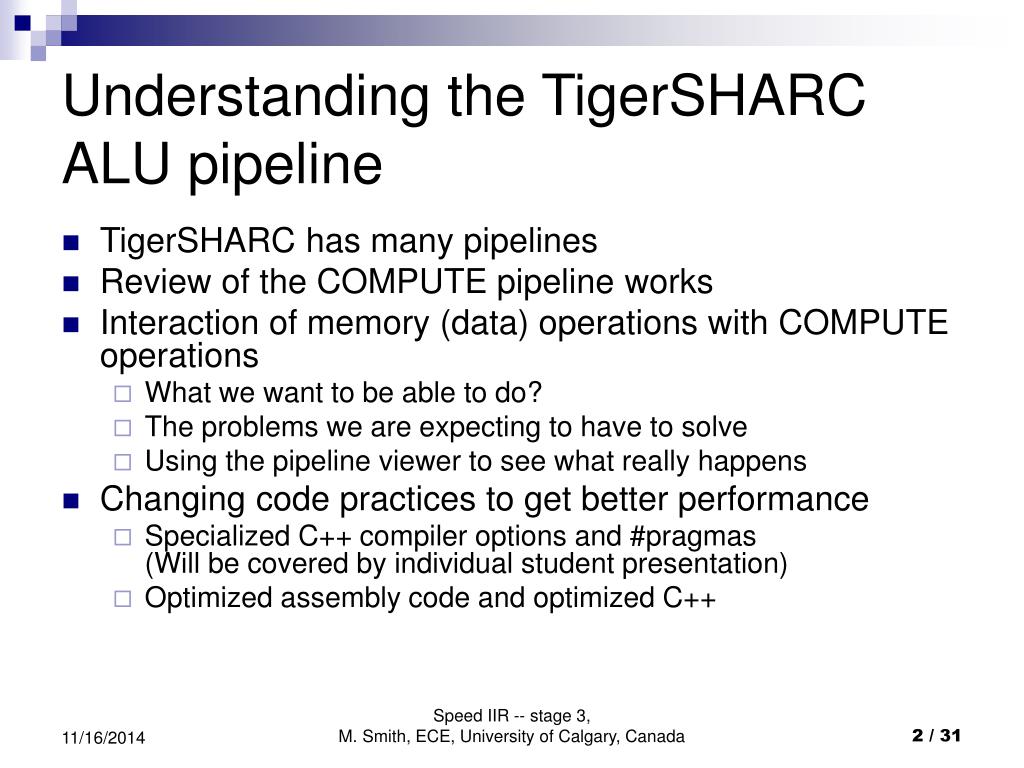 Understanding the TigerSHARC ALU pipeline

TigerSHARC has many pipelines
Review of the COMPUTE pipeline works
Interaction of memory (data) operations with COMPUTE operations
What we want to be able to do?
The problems we are expecting to have to solve
Using the pipeline viewer to see what really happens
Changing code practices to get better performance
Specialized C++ compiler options and #pragmas
(Will be covered by individual student presentation)
Optimized assembly code and optimized C++

11/16/2014

Speed IIR -- stage 3,
M. Smith, ECE, University of Calgary, Canada

2 / 31